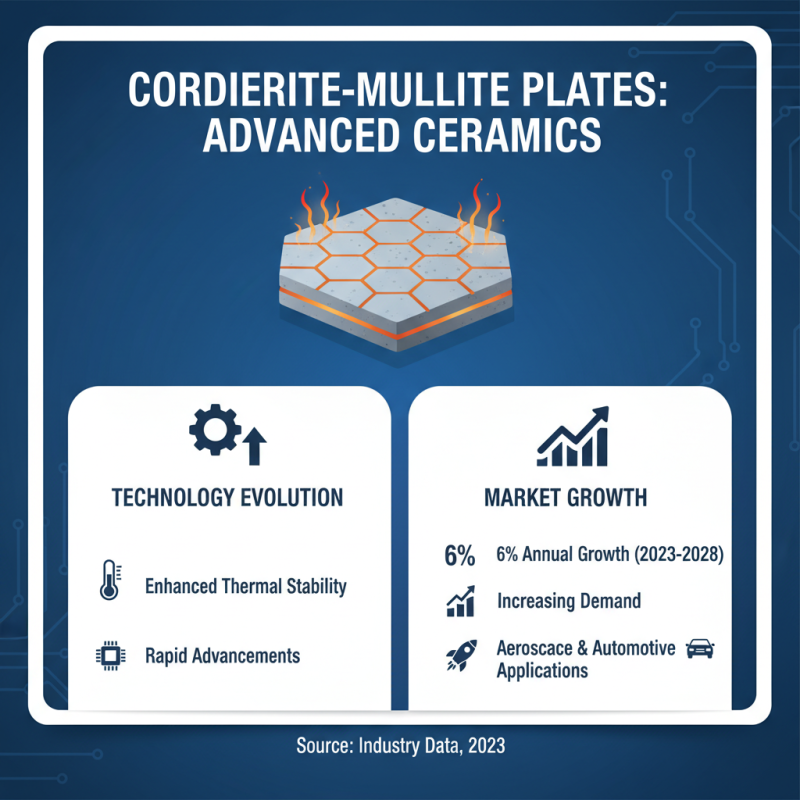 CORDIERITE-MULLITE PLATES: ADVANCED CERAMICS

TECHNOLOGY EVOLUTION

Enhanced Thermal Stability

Rapid Advancements

MARKET GROWTH

6% 6% Annual Growth (2023-2028)

Increasing Demand

Aeroscace & Automotive Applications

Source: Industry Data, 2023